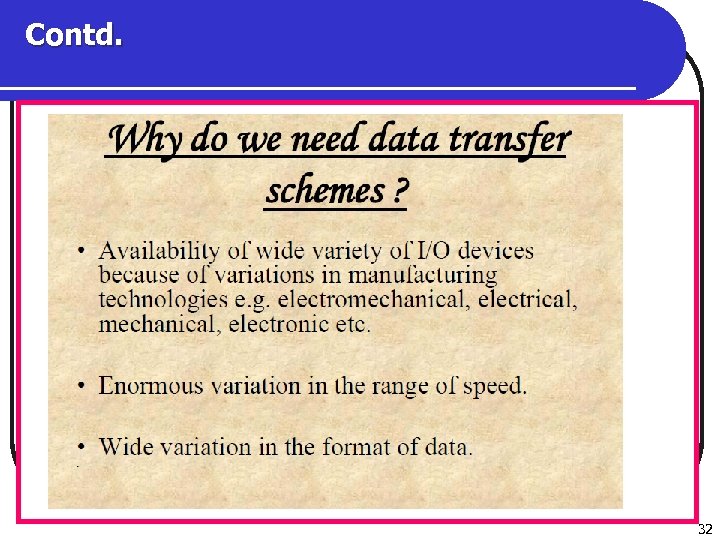 Contd.

Why do we need data transfer schemes ?

• Availability of wide variety of I/O devices because of variations in manufacturing technologies e.g. electromechanical, electrical, mechanical, electronic etc.

• Enormous variation in the range of speed.

• Wide variation in the format of data.

32